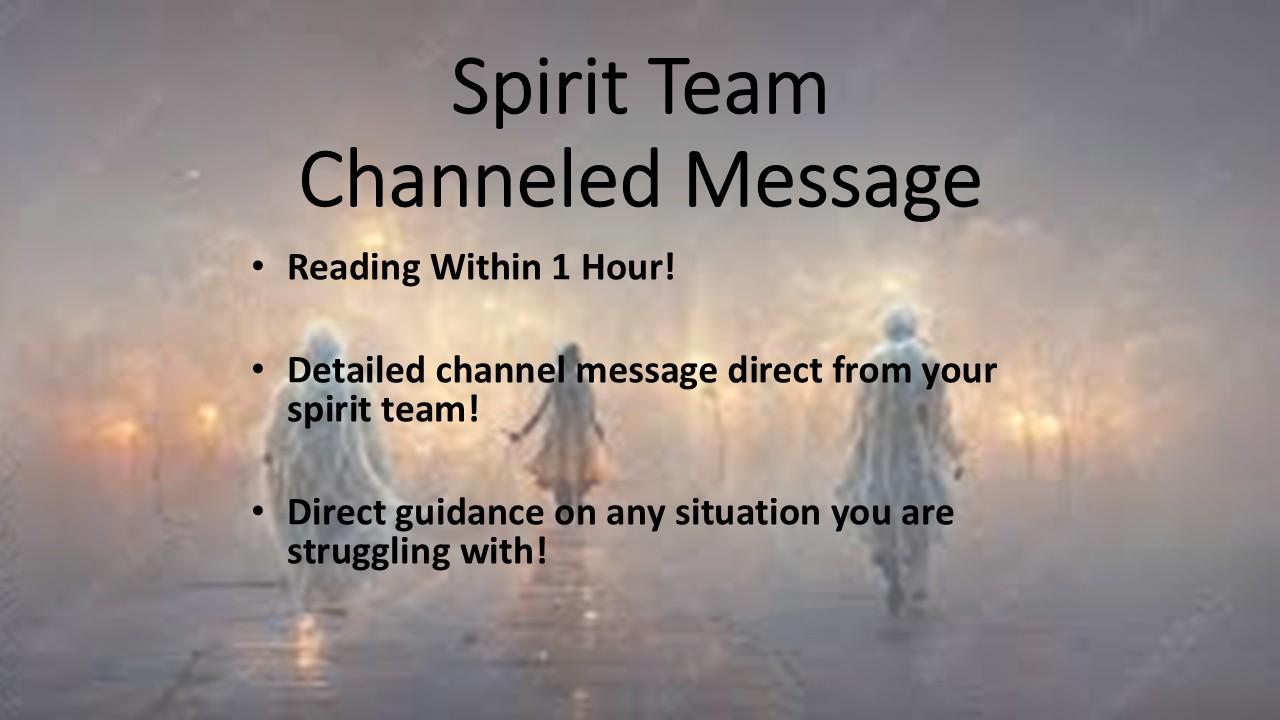 Spirit Team
Channeled Message

• Reading Within 1 Hour!

• Detailed channel message direct from your spirit team!

• Direct guidance on any situation you are struggling with!